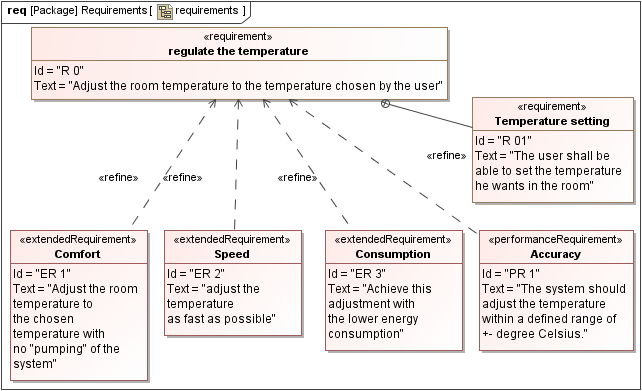 req [Package] Requirements [ requirements ]

«requirement»
regulate the temperature

Id = "R 0"
Text = "Adjust the room temperature to the temperature chosen by the user"

«requirement»
Temperature setting

Id = "R 01"
Text = "The user shall be able to set the temperature he wants in the room"

«refine»

«refine»

«refine»

«refine»

«extendedRequirement»
Comfort

Id = "ER 1"
Text = "Adjust the room temperature to the chosen temperature with no "pumping" of the system"

«extendedRequirement»
Speed

Id = "ER 2"
Text = "adjust the temperature as fast as possible"

«extendedRequirement»
Consumption

Id = "ER 3"
Text = "Achieve this adjustment with the lower energy consumption"

«performanceRequirement»
Accuracy

Id = "PR 1"
Text = "The system should adjust the temperature within a defined range of +- degree Celsius."